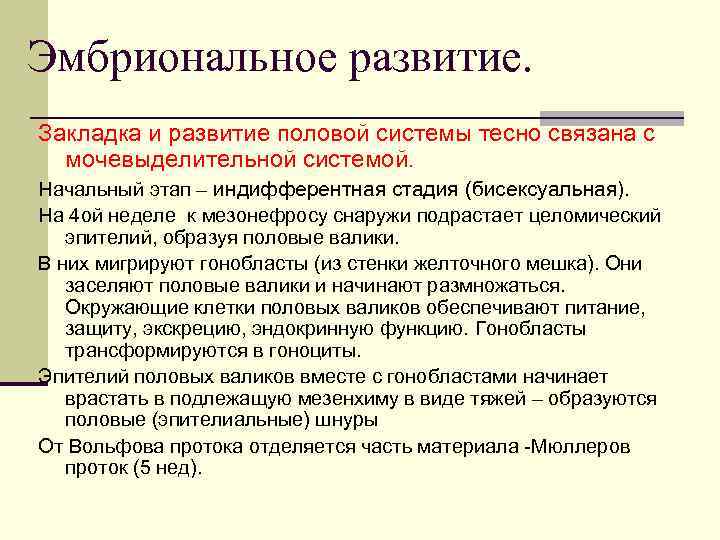 Эмбриональное развитие.

Закладка и развитие половой системы тесно связана с мочевыделительной системой.

Начальный этап – индифферентная стадия (бисексуальная).

На 4ой неделе к мезонефросу снаружи подрастает целомический эпителий, образуя половые валики.

В них мигрируют гонобласты (из стенки желточного мешка). Они заселяют половые валики и начинают размножаться. Окружающие клетки половых валиков обеспечивают питание, защиту, экскрецию, эндокринную функцию. Гонобласты трансформируются в гоноциты.

Эпителий половых валиков вместе с гонобластами начинает врастать в подлежащую мезенхиму в виде тяжей – образуются половые (эпителиальные) шнуры

От Вольфова протока отделяется часть материала -Мюллеров проток (5 нед).